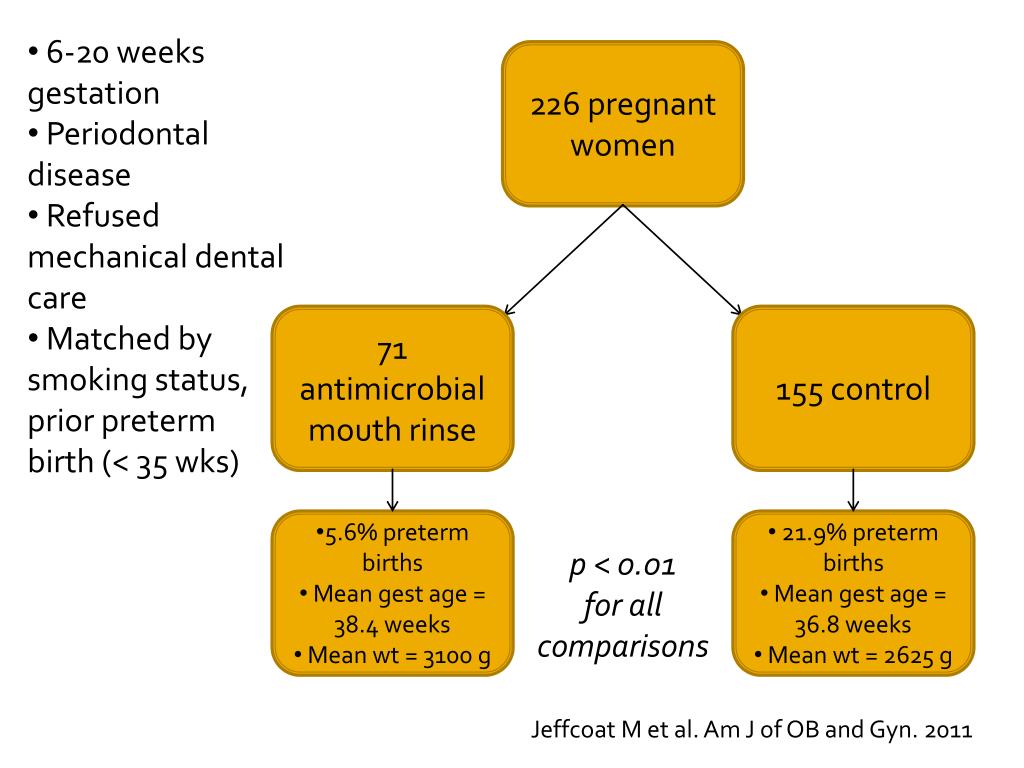 • 6-20 weeks gestation
• Periodontal disease
• Refused mechanical dental care
• Matched by smoking status, prior preterm birth (< 35 wks)

226 pregnant women

71 antimicrobial mouth rinse

155 control

•5.6% preterm births
• Mean gest age = 38.4 weeks
• Mean wt = 3100 g

p < 0.01 for all comparisons

• 21.9% preterm births
• Mean gest age = 36.8 weeks
• Mean wt = 2625 g

Jeffcoat M et al. Am J of OB and Gyn. 2011